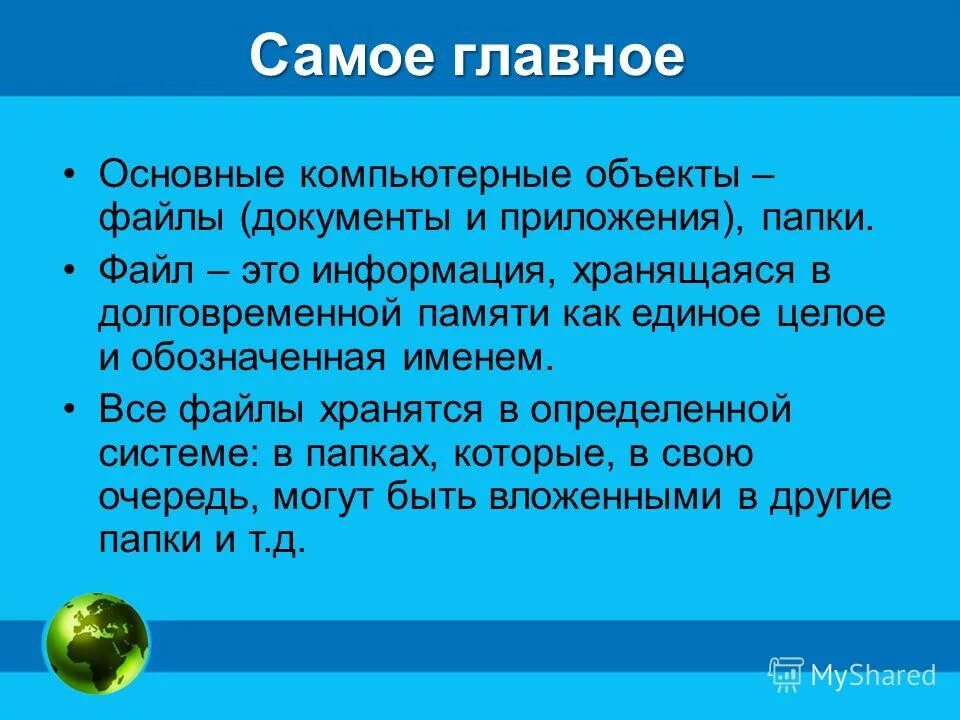 Самое главное

• Основные компьютерные объекты – файлы (документы и приложения), папки.

• Файл – это информация, хранящаяся в долговременной памяти как единое целое и обозначенная именем.

• Все файлы хранятся в определенной системе: в папках, которые, в свою очередь, могут быть вложенными в другие папки и т.д.

MyShared